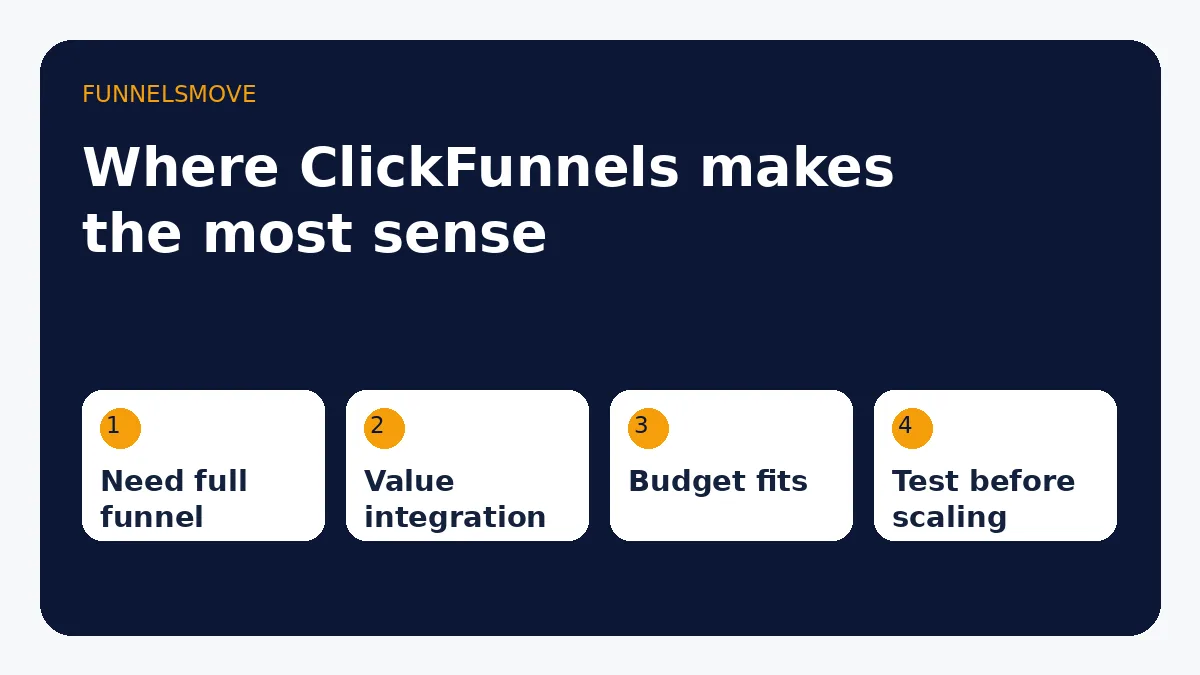 FUNNELSMOVE

Where ClickFunnels makes the most sense

1
Need full funnel

2
Value integration

3
Budget fits

4
Test before scaling